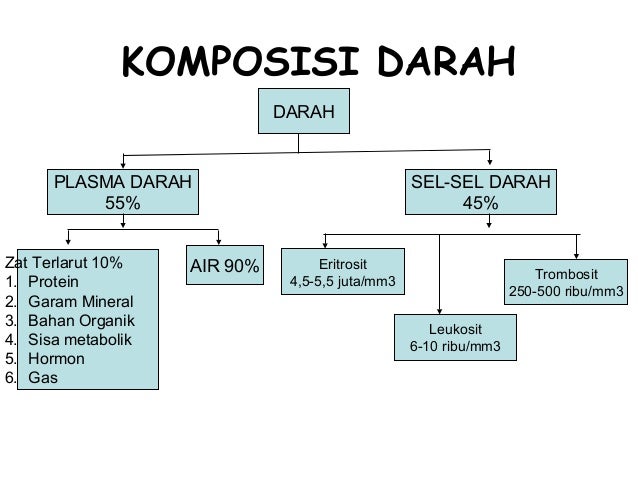 KOMPOSISI DARAH

DARAH

PLASMA DARAH 55%

SEL-SEL DARAH 45%

Zat Terlarut 10%
1. Protein
2. Garam Mineral
3. Bahan Organik
4. Sisa metabolik
5. Hormon
6. Gas

AIR 90%

Eritrosit
4,5-5,5 juta/mm3

Leukosit
6-10 ribu/mm3

Trombosit
250-500 ribu/mm3